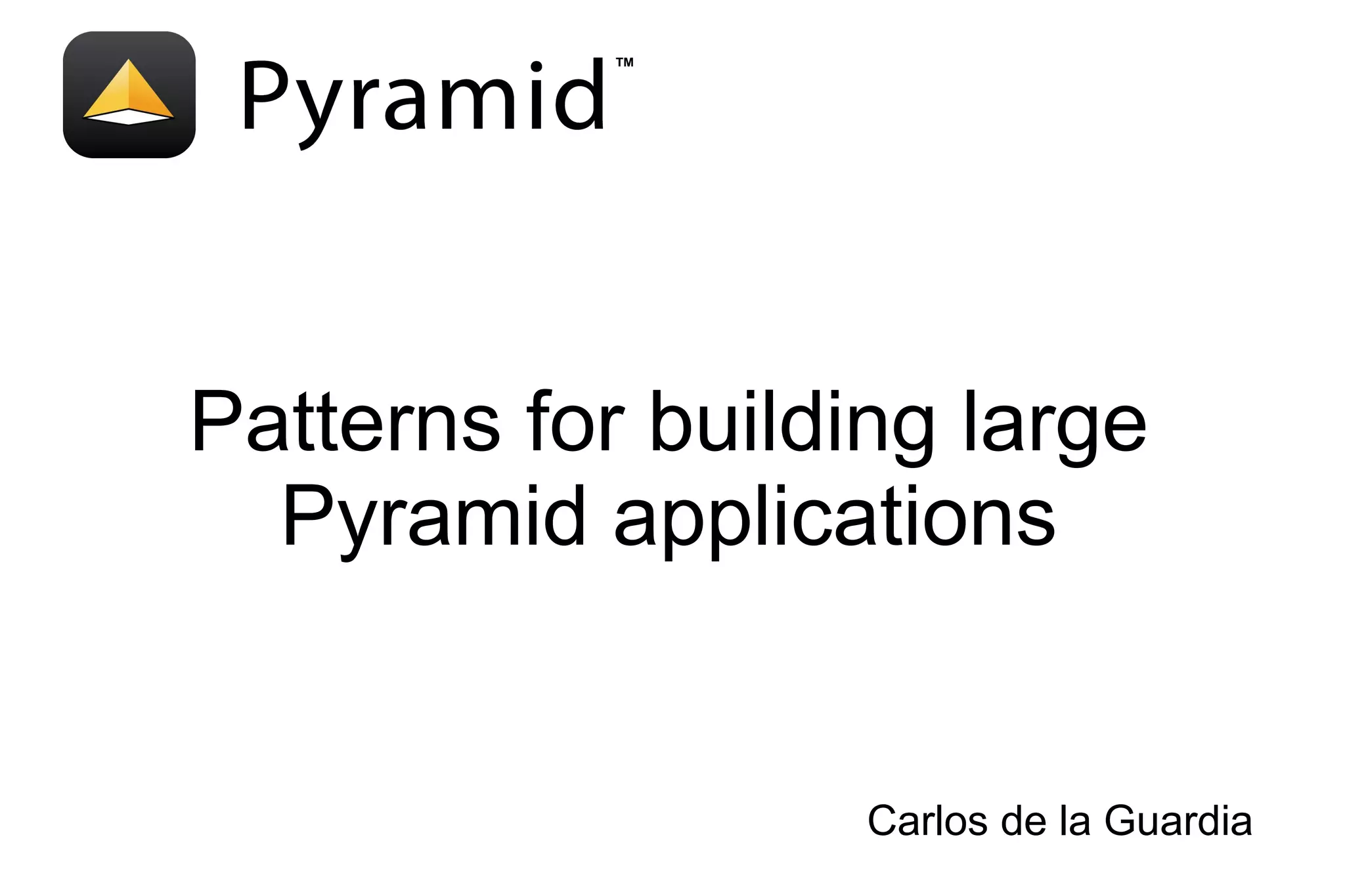 Pyramid™

Patterns for building large Pyramid applications

Carlos de la Guardia